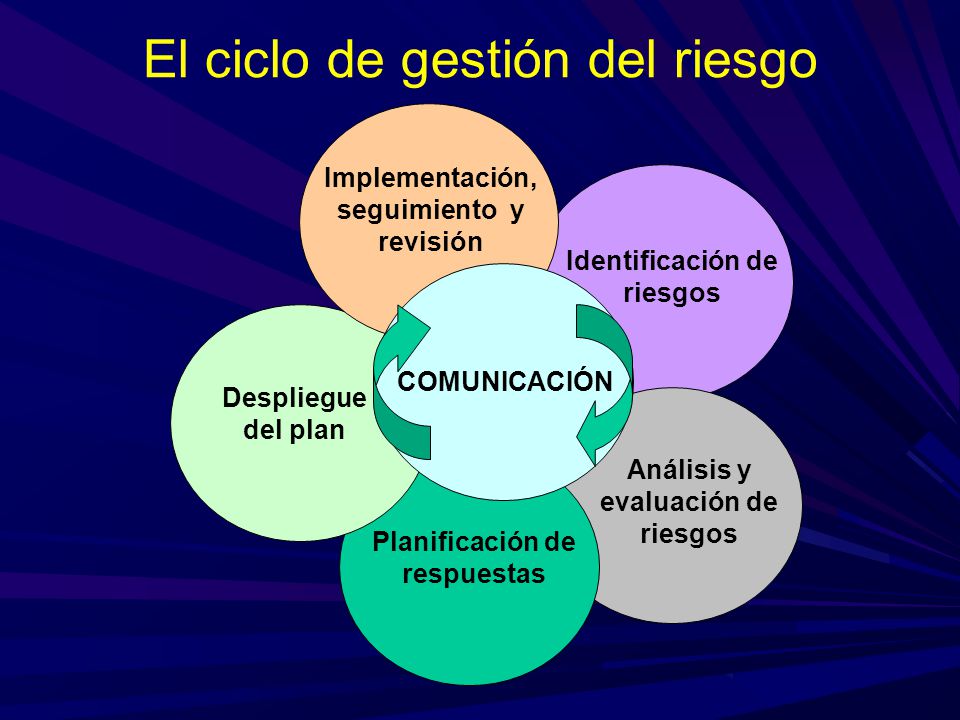 El ciclo de gestión del riesgo

Implementación, seguimiento y revisión

Identificación de riesgos

COMUNICACIÓN

Despliegue del plan

Análisis y evaluación de riesgos

Planificación de respuestas